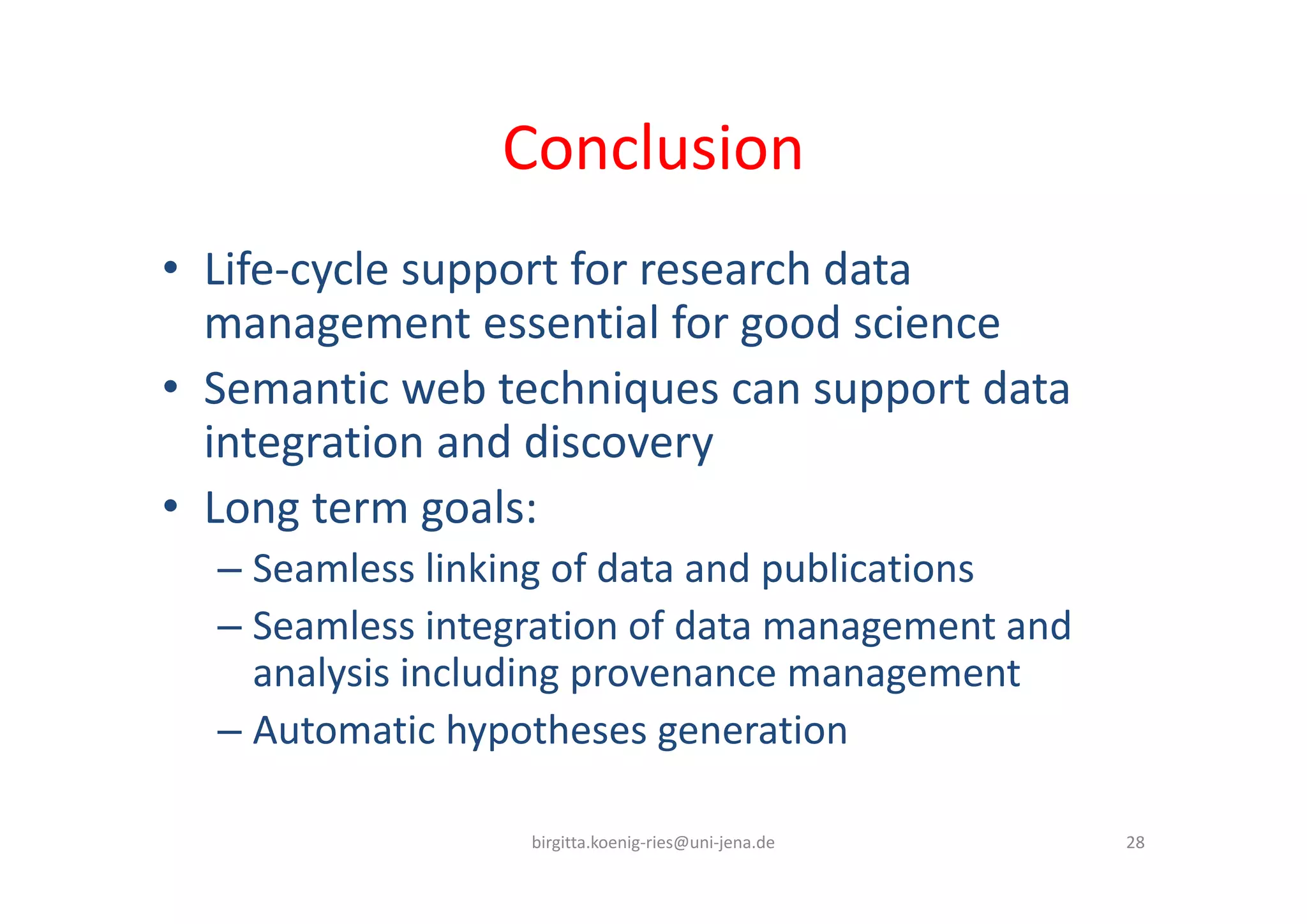 Conclusion

• Life-cycle support for research data management essential for good science
• Semantic web techniques can support data integration and discovery
• Long term goals:
– Seamless linking of data and publications
– Seamless integration of data management and analysis including provenance management
– Automatic hypotheses generation

birgitta.koenig-ries@uni-jena.de

28